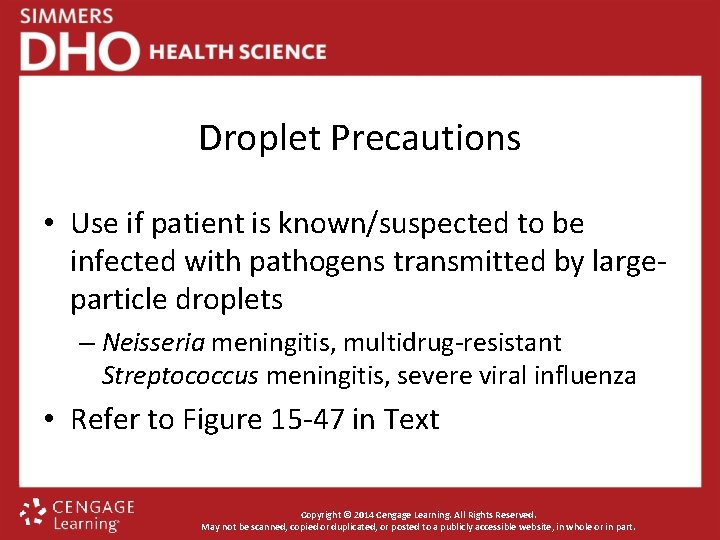 SIMMERS
DHO HEALTH SCIENCE

Droplet Precautions

• Use if patient is known/suspected to be infected with pathogens transmitted by large-particle droplets
– Neisseria meningitis, multidrug-resistant Streptococcus meningitis, severe viral influenza
• Refer to Figure 15-47 in Text

CENGAGE Learning

Copyright © 2014 Cengage Learning. All Rights Reserved.
May not be scanned, copied or duplicated, or posted to a publicly accessible website, in whole or in part.